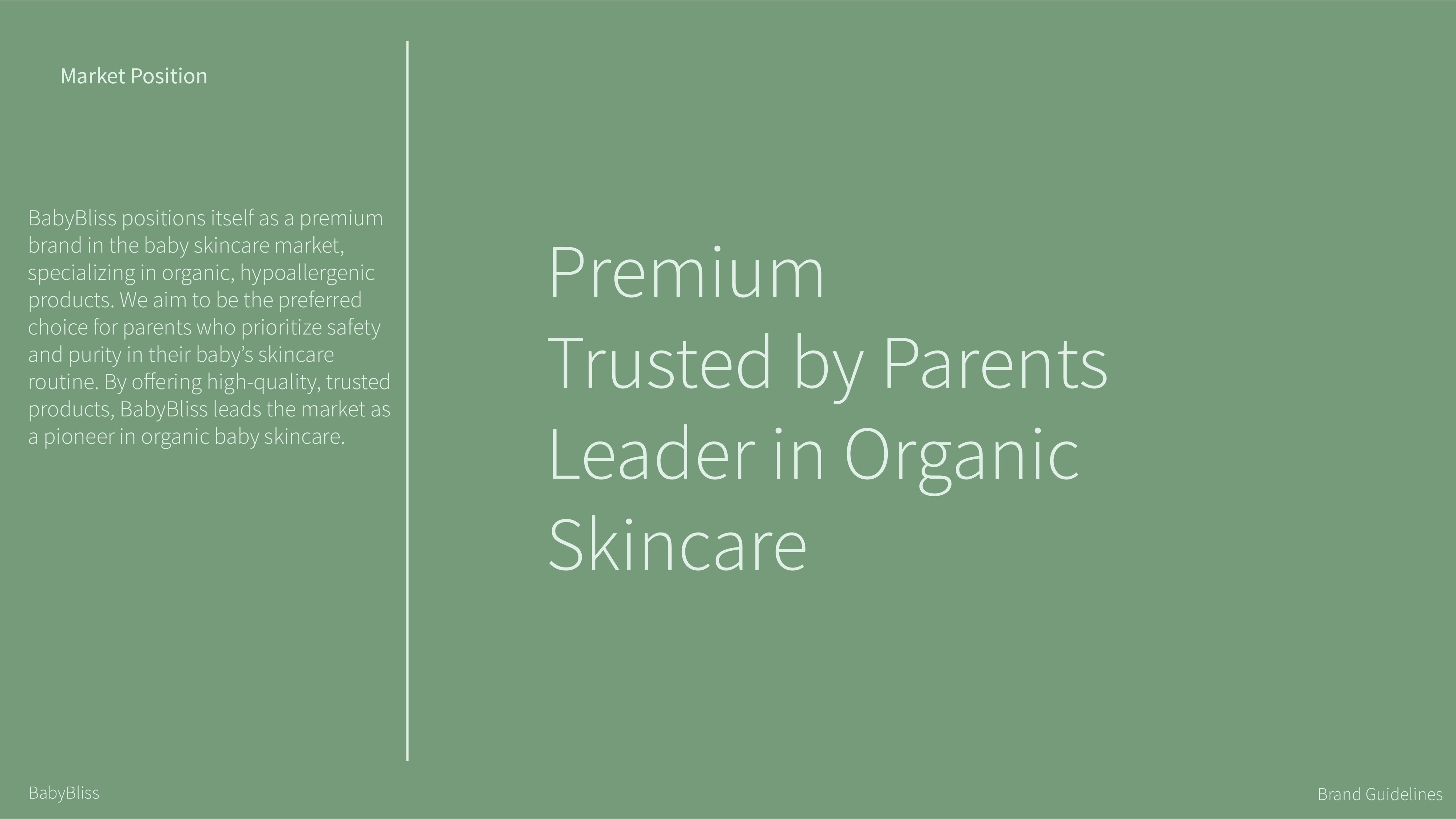 Market Position

BabyBliss positions itself as a premium brand in the baby skincare market, specializing in organic, hypoallergenic products. We aim to be the preferred choice for parents who prioritize safety and purity in their baby's skincare routine. By offering high-quality, trusted products, BabyBliss leads the market as a pioneer in organic baby skincare.

Premium
Trusted by Parents
Leader in Organic Skincare

BabyBliss

Brand Guidelines